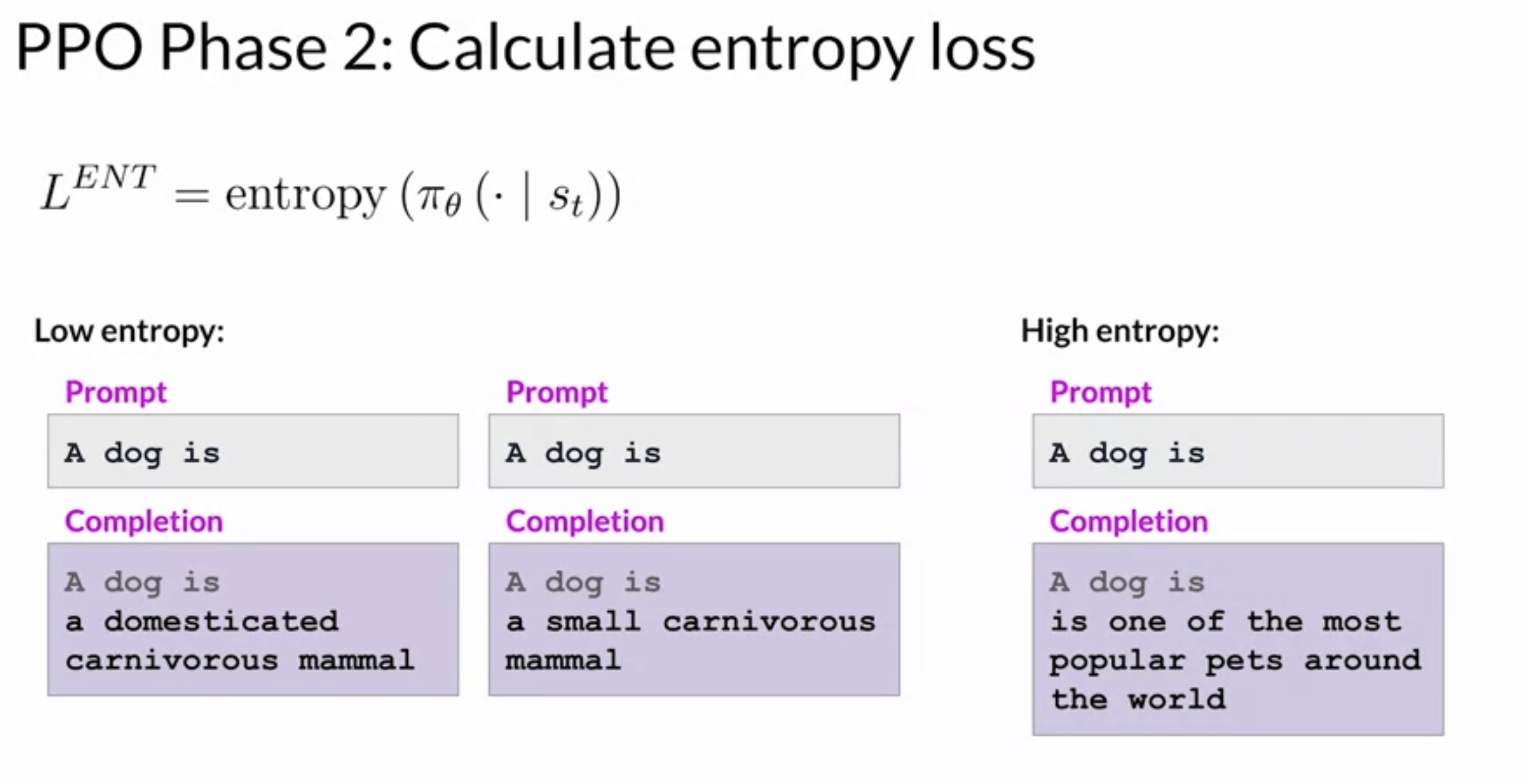 PPO Phase 2: Calculate entropy loss

$L^{ENT} = \text{entropy}\left(\pi_\theta\left(\cdot \mid s_t\right)\right)$

Low entropy:

Prompt

A dog is

Completion

A dog is
a domesticated carnivorous mammal

Prompt

A dog is

Completion

A dog is
a small carnivorous mammal

High entropy:

Prompt

A dog is

Completion

A dog is
is one of the most popular pets around the world